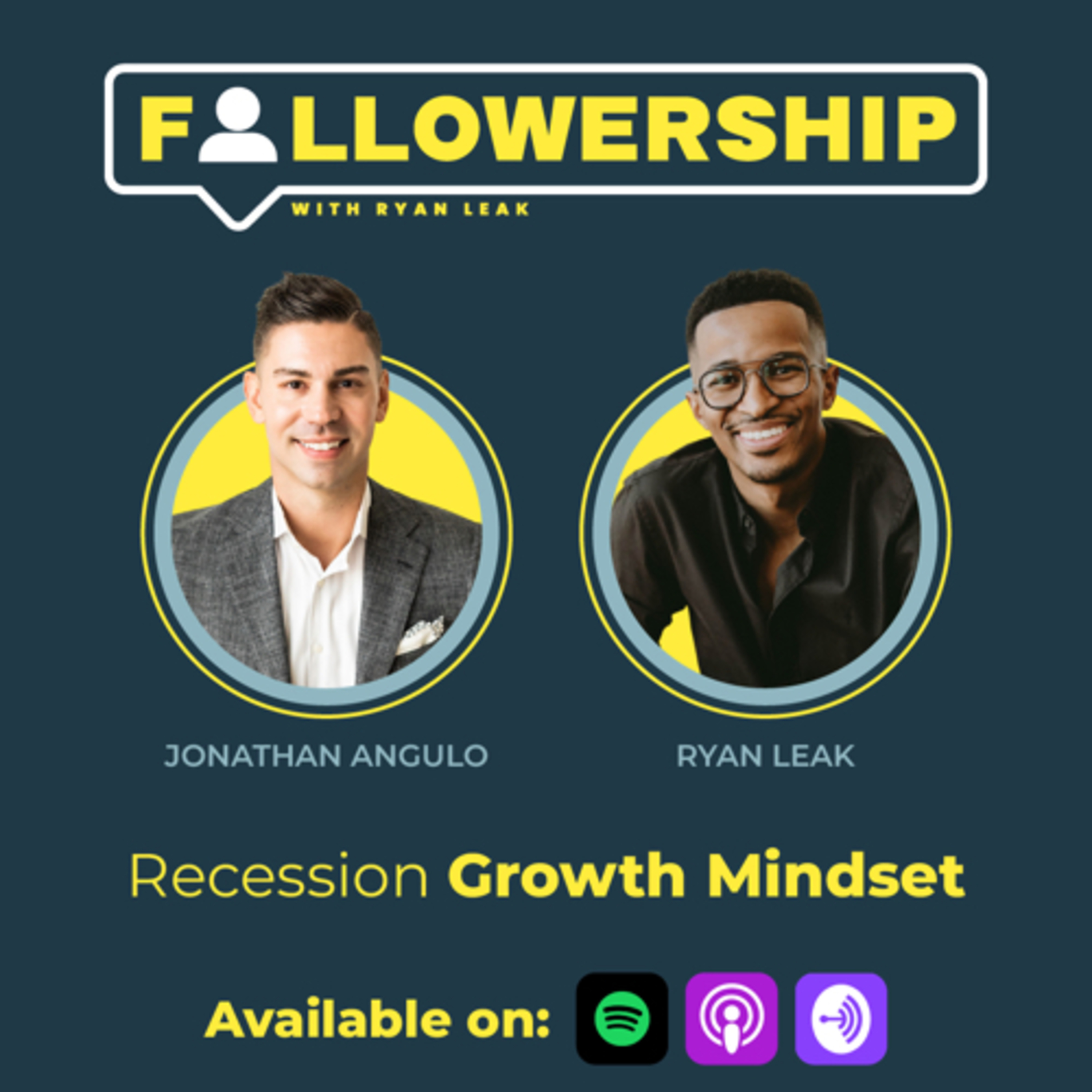 FOLLOWERSHIP
WITH RYAN LEAK

JONATHAN ANGULO

RYAN LEAK

Recession Growth Mindset

Available on: